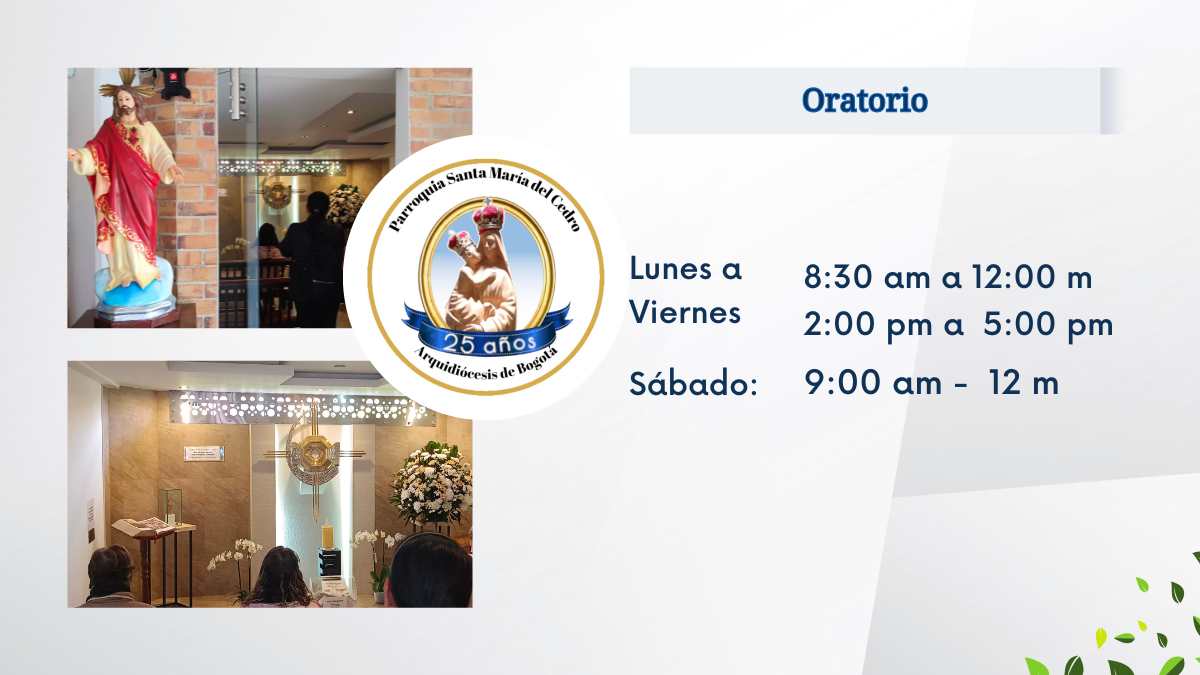 Parroquia Santa María del Cedro
25 años
Arquidiócesis de Bogotá

Oratorio

Lunes a Viernes
8:30 am a 12:00 m
2:00 pm a 5:00 pm

Sábado:
9:00 am - 12 m